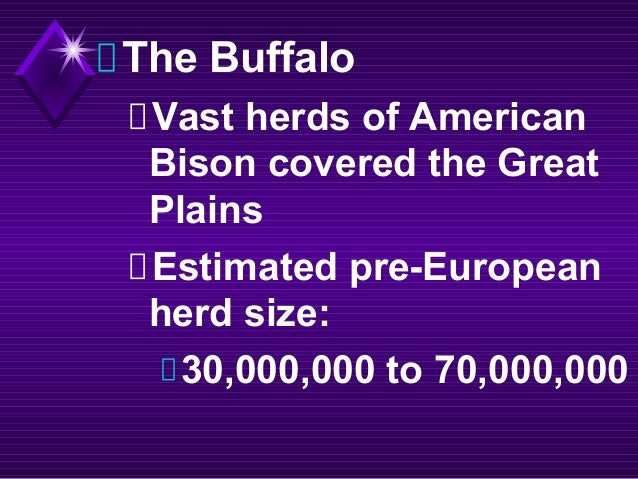 The Buffalo

Vast herds of American Bison covered the Great Plains

Estimated pre-European herd size:

30,000,000 to 70,000,000